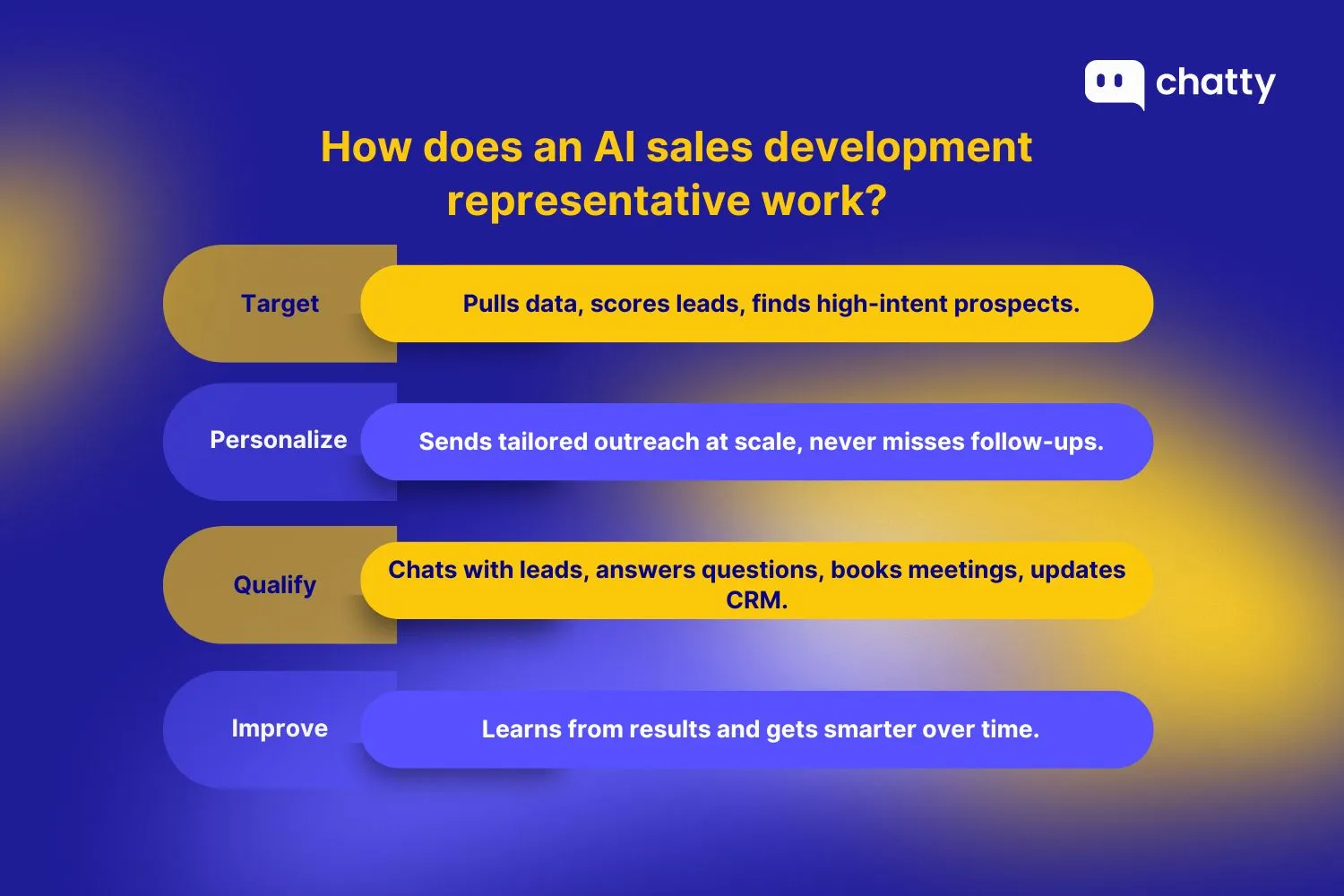 chatty

How does an AI sales development representative work?

Target
Pulls data, scores leads, finds high-intent prospects.

Personalize
Sends tailored outreach at scale, never misses follow-ups.

Qualify
Chats with leads, answers questions, books meetings, updates CRM.

Improve
Learns from results and gets smarter over time.